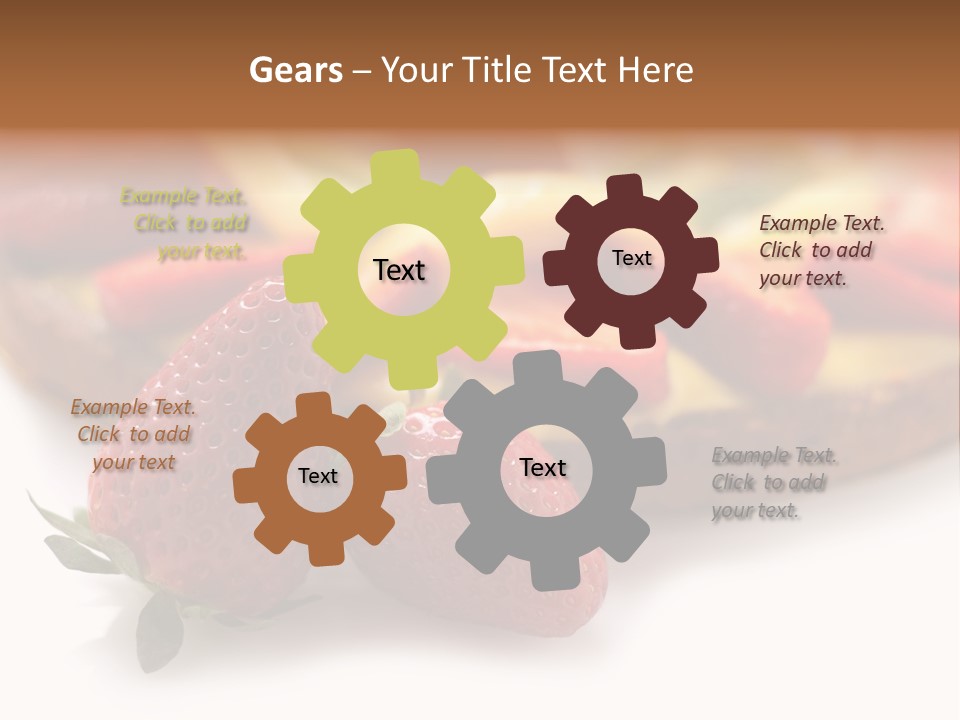 Gears – Your Title Text Here

Example Text. Click to add your text.

Text

Text

Example Text. Click to add your text.

Example Text. Click to add your text

Text

Text

Example Text. Click to add your text.